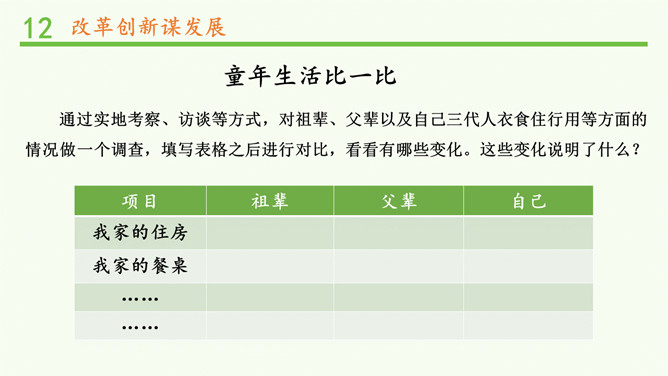 12 改革创新谋发展

童年生活比一比

通过实地考察、访谈等方式，对祖辈、父辈以及自己三代人衣食住行用等方面的情况做一个调查，填写表格之后进行对比，看看有哪些变化。这些变化说明了什么？

| 项目 | 祖辈 | 父辈 | 自己 |
|---|---|---|---|
| 我家的住房 | | | |
| 我家的餐桌 | | | |
| …… | | | |
| …… | | | |